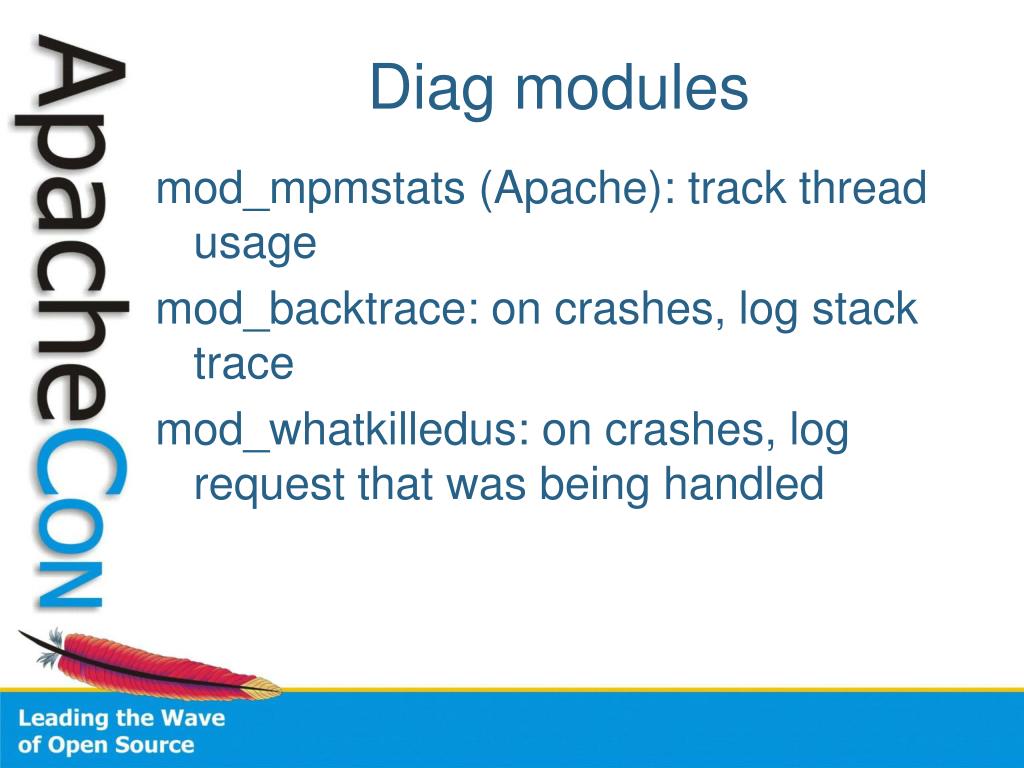 ApacheCon

Diag modules

mod_mpmstats (Apache): track thread usage

mod_backtrace: on crashes, log stack trace

mod_whatkilledus: on crashes, log request that was being handled

Leading the Wave of Open Source